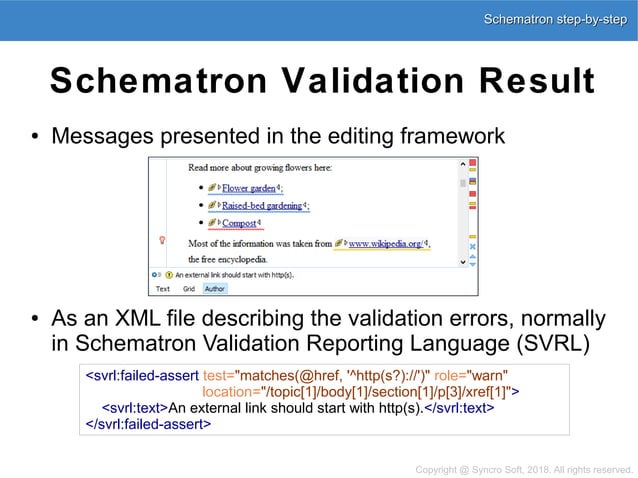 Schematron step-by-step

Schematron Validation Result

• Messages presented in the editing framework

Read more about growing flowers here:

• Flower garden;
• Raised-bed gardening;
• Compost

Most of the information was taken from www.wikipedia.org/, the free encyclopedia.

An external link should start with http(s).

Text Grid Author

• As an XML file describing the validation errors, normally in Schematron Validation Reporting Language (SVRL)

<svrl:failed-assert test="matches(@href, '^http(s?)://')" role="warn" location="/topic[1]/body[1]/section[1]/p[3]/xref[1]">
<svrl:text>An external link should start with http(s).</svrl:text>
</svrl:failed-assert>

Copyright @ Syncro Soft, 2018. All rights reserved.